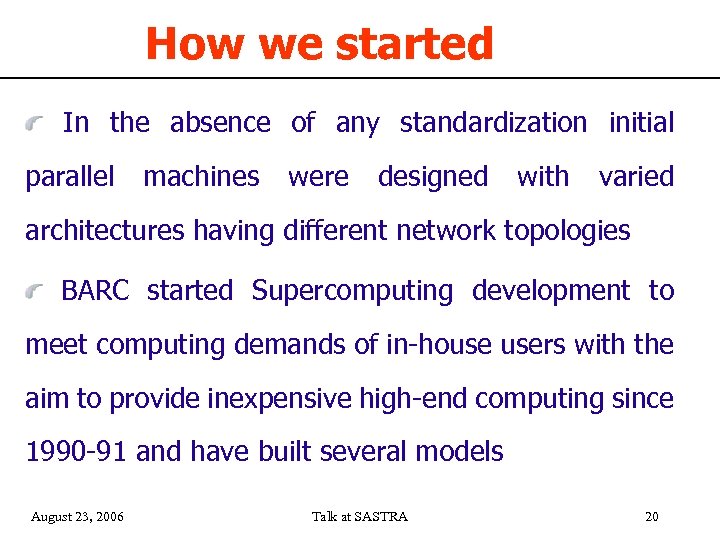 How we started

In the absence of any standardization initial parallel machines were designed with varied architectures having different network topologies

BARC started Supercomputing development to meet computing demands of in-house users with the aim to provide inexpensive high-end computing since 1990-91 and have built several models

August 23, 2006

Talk at SASTRA

20